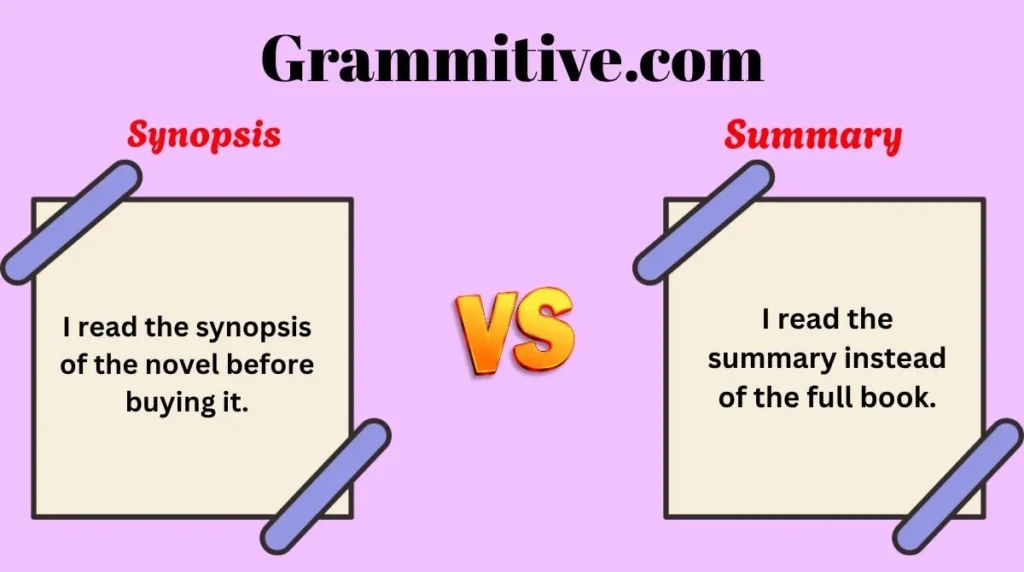 Grammitive.com

Synopsis

I read the synopsis of the novel before buying it.

VS

Summary

I read the summary instead of the full book.